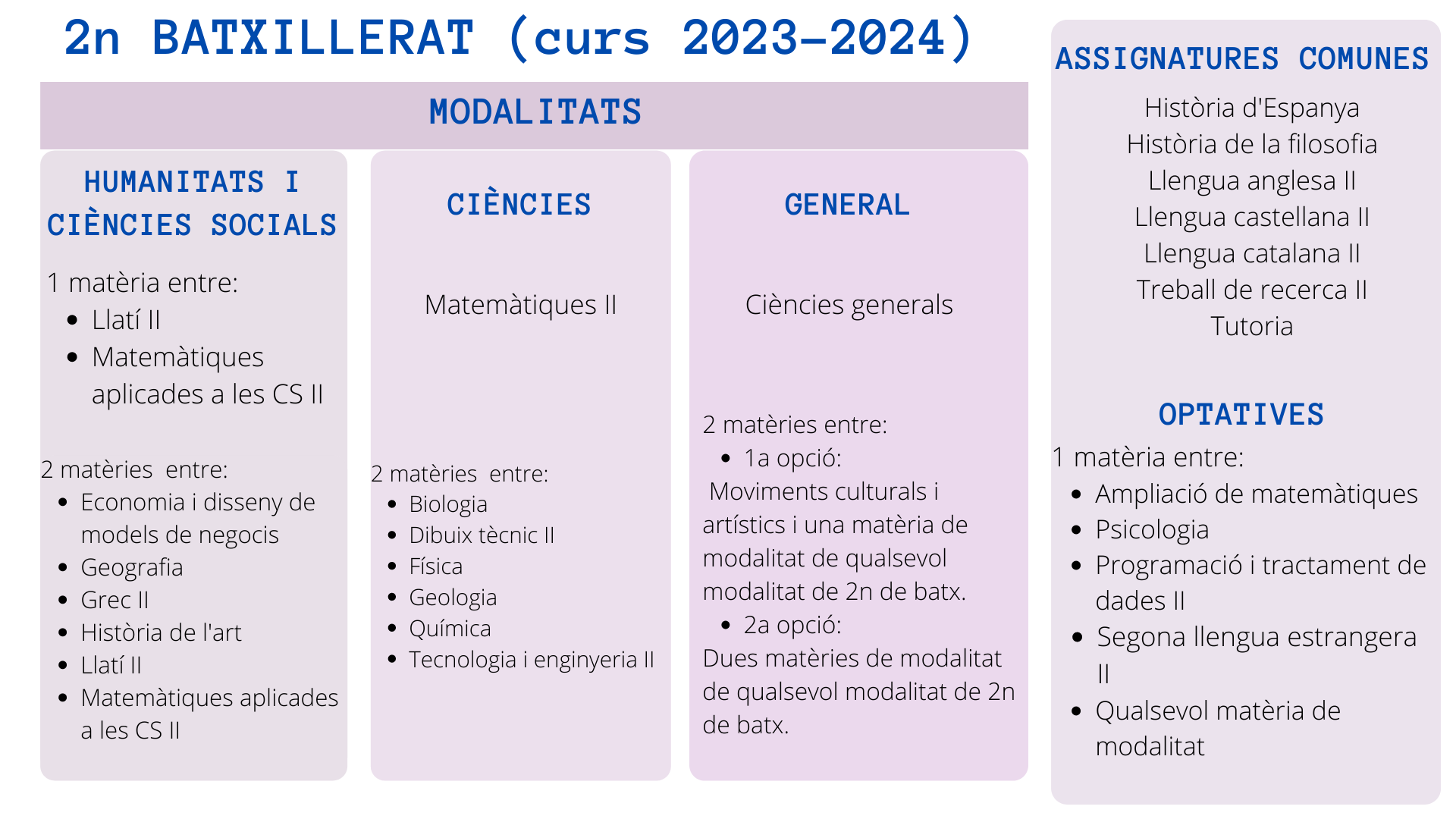 2n BATXILLERAT (curs 2023-2024)

MODALITATS

HUMANITATS I CIÈNCIES SOCIALS

1 matèria entre:
- Llatí II
- Matemàtiques aplicades a les CS II

2 matèries entre:
- Economia i disseny de models de negocis
- Geografia
- Grec II
- Història de l'art
- Llatí II
- Matemàtiques aplicades a les CS II

CIÈNCIES

Matemàtiques II

2 matèries entre:
- Biologia
- Dibuix tècnic II
- Física
- Geologia
- Química
- Tecnologia i enginyeria II

GENERAL

Ciències generals

2 matèries entre:
- 1a opció:
Moviments culturals i artístics i una matèria de modalitat de qualsevol modalitat de 2n de batx.
- 2a opció:
Dues matèries de modalitat de qualsevol modalitat de 2n de batx.

ASSIGNATURES COMUNES

Història d'Espanya
Història de la filosofia
Llengua anglesa II
Llengua castellana II
Llengua catalana II
Treball de recerca II
Tutoria

OPTATIVES

1 matèria entre:
- Ampliació de matemàtiques
- Psicologia
- Programació i tractament de dades II
- Segona llengua estrangera II
- Qualsevol matèria de modalitat